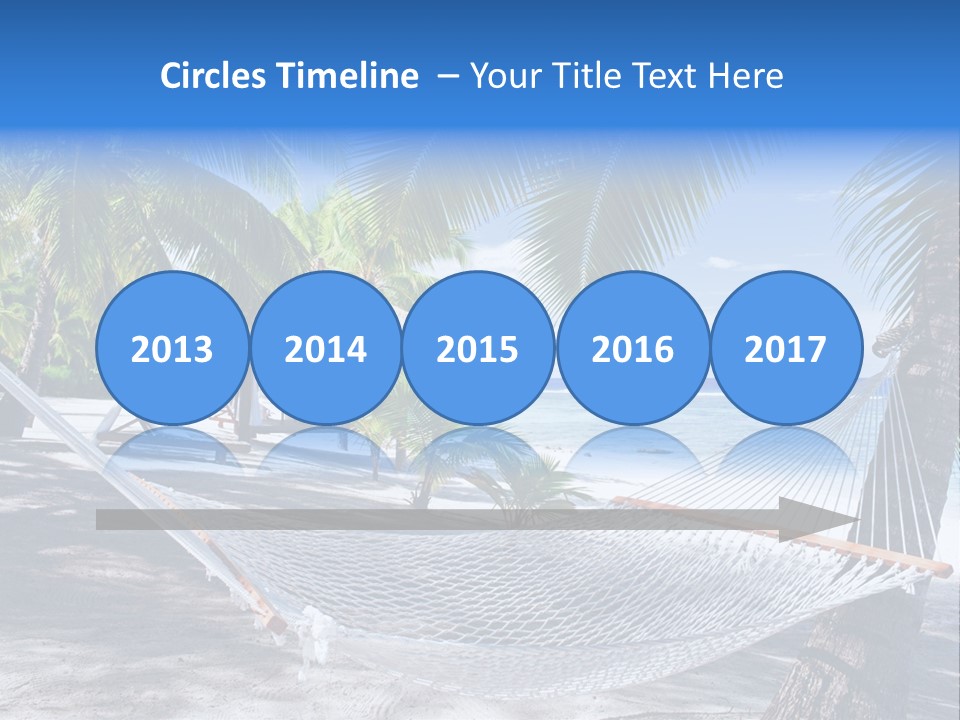 Circles Timeline – Your Title Text Here

2013
2014
2015
2016
2017